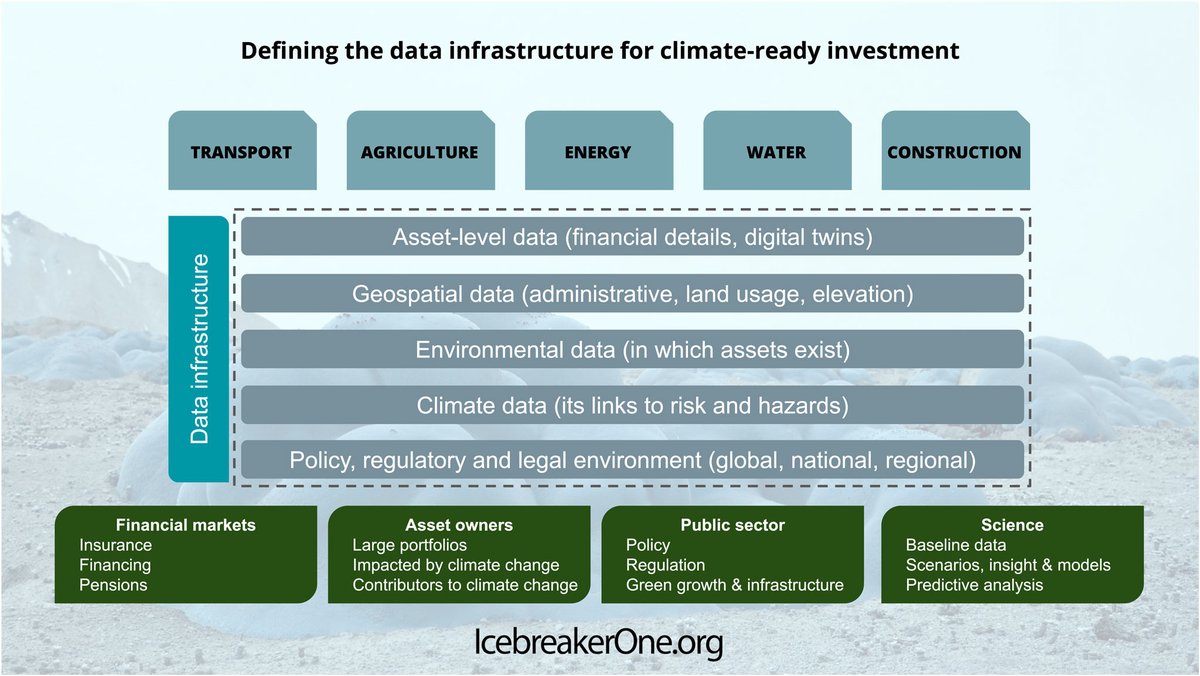 Defining the data infrastructure for climate-ready investment

TRANSPORT

AGRICULTURE

ENERGY

WATER

CONSTRUCTION

Data infrastructure

Asset-level data (financial details, digital twins)

Geospatial data (administrative, land usage, elevation)

Environmental data (in which assets exist)

Climate data (its links to risk and hazards)

Policy, regulatory and legal environment (global, national, regional)

Financial markets
Insurance
Financing
Pensions

Asset owners
Large portfolios
Impacted by climate change
Contributors to climate change

Public sector
Policy
Regulation
Green growth & infrastructure

Science
Baseline data
Scenarios, insight & models
Predictive analysis

IcebreakerOne.org